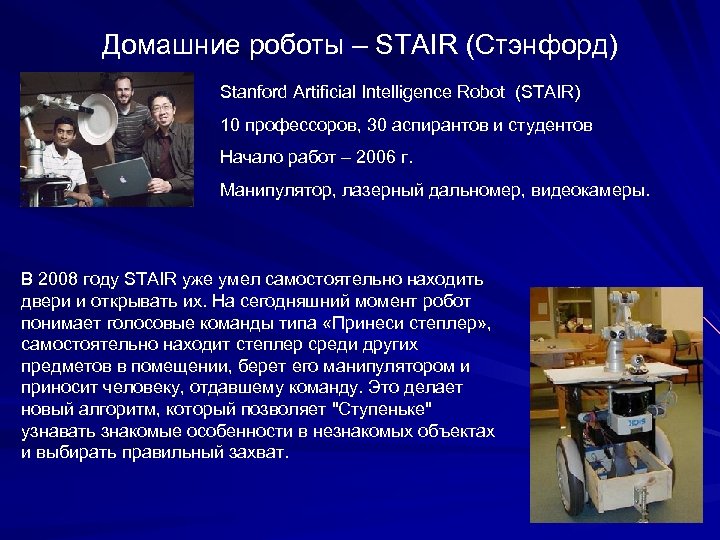 Домашние роботы – STAIR (Стэнфорд)

Stanford Artificial Intelligence Robot (STAIR)

10 профессоров, 30 аспирантов и студентов

Начало работ – 2006 г.

Манипулятор, лазерный дальномер, видеокамеры.

В 2008 году STAIR уже умел самостоятельно находить двери и открывать их. На сегодняшний момент робот понимает голосовые команды типа «Принеси степлер», самостоятельно находит степлер среди других предметов в помещении, берет его манипулятором и приносит человеку, отдавшему команду. Это делает новый алгоритм, который позволяет "Ступеньке" узнавать знакомые особенности в незнакомых объектах и выбирать правильный захват.